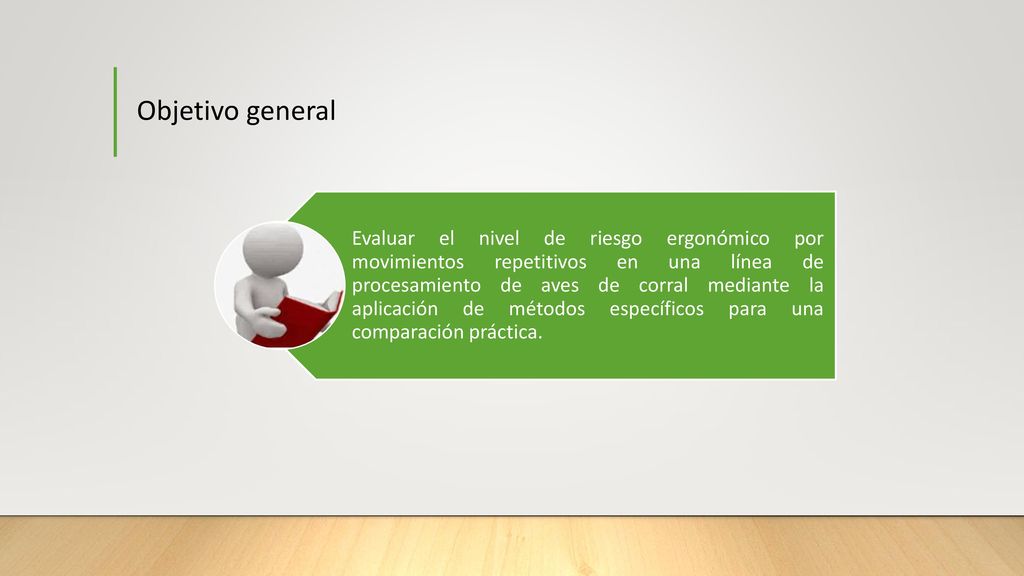 Objetivo general

Evaluar el nivel de riesgo ergonómico por movimientos repetitivos en una línea de procesamiento de aves de corral mediante la aplicación de métodos específicos para una comparación práctica.